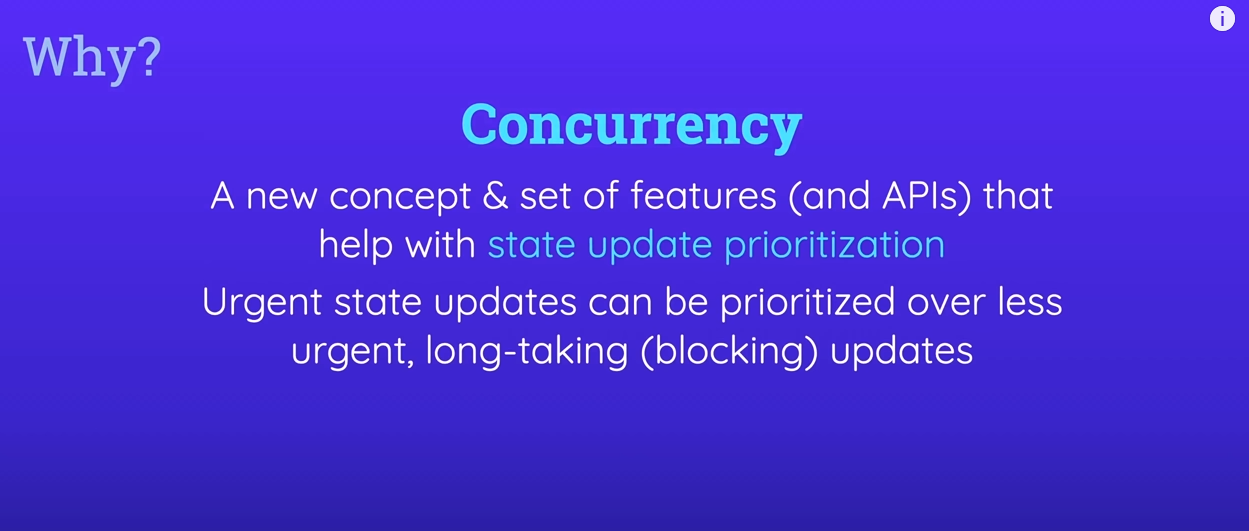 Why?

Concurrency

A new concept & set of features (and APIs) that help with state update prioritization

Urgent state updates can be prioritized over less urgent, long-taking (blocking) updates